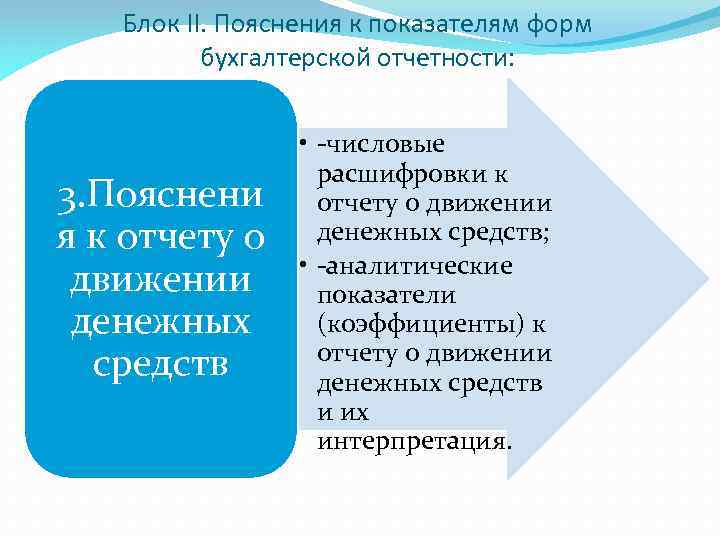 Блок II. Пояснения к показателям форм бухгалтерской отчетности:

3.Пояснения к отчету о движении денежных средств

• -числовые расшифровки к отчету о движении денежных средств;
• -аналитические показатели (коэффициенты) к отчету о движении денежных средств и их интерпретация.